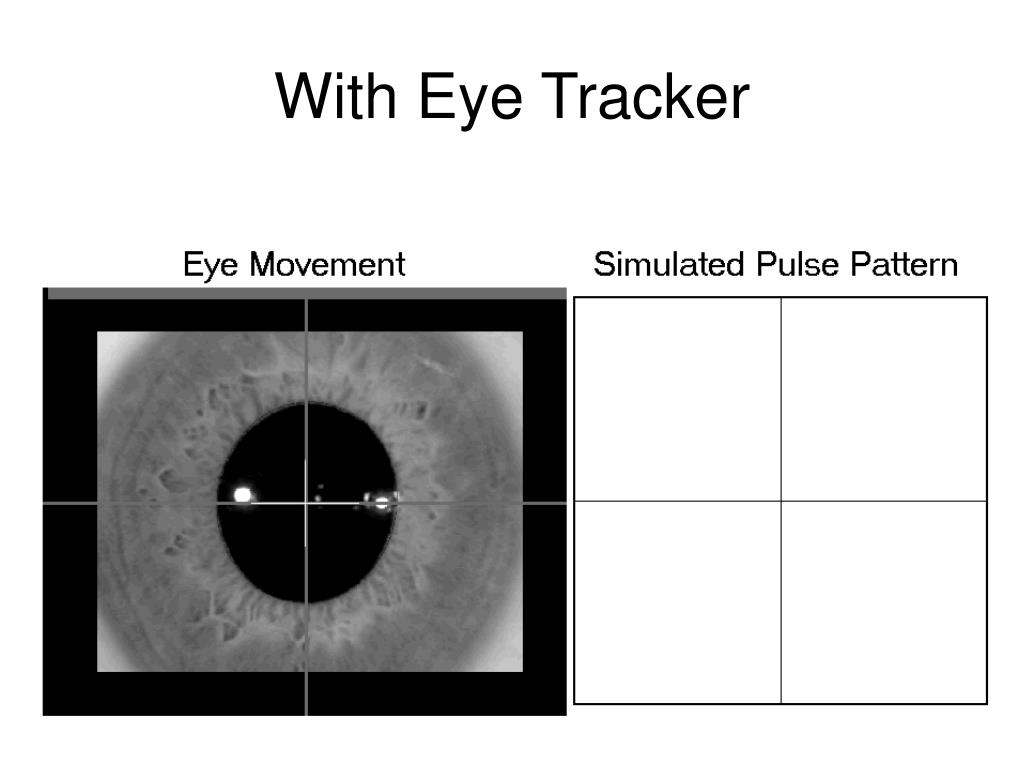 With Eye Tracker

Eye Movement

Simulated Pulse Pattern